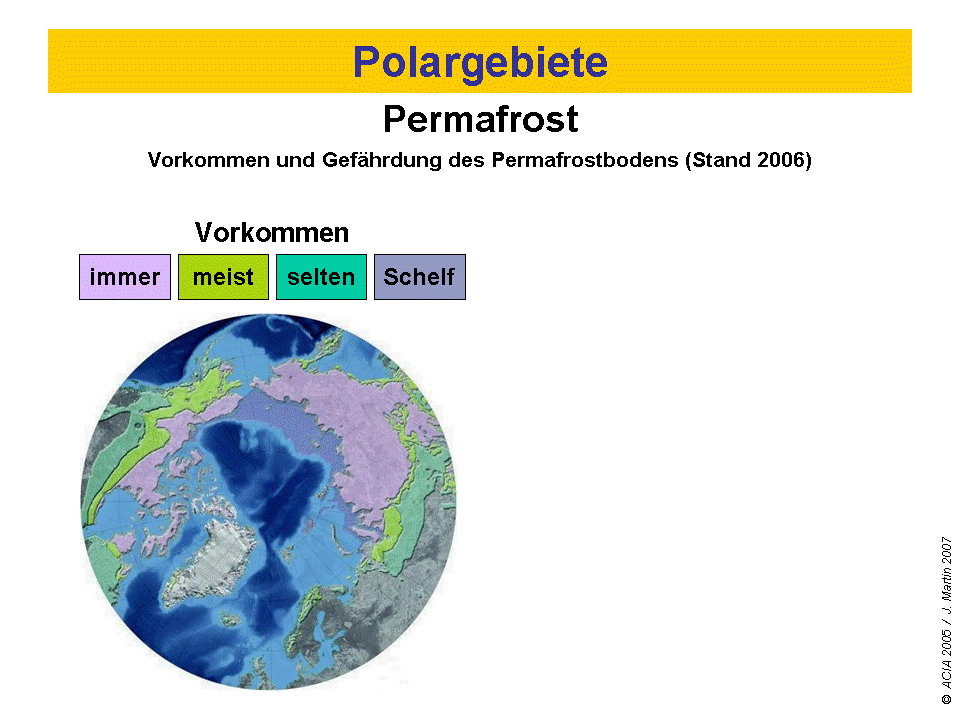 Polargebiete

Permafrost

Vorkommen und Gefährdung des Permafrostbodens (Stand 2006)

Vorkommen

immer meist selten Schelf

© ACIA 2005 / J. Martin 2007